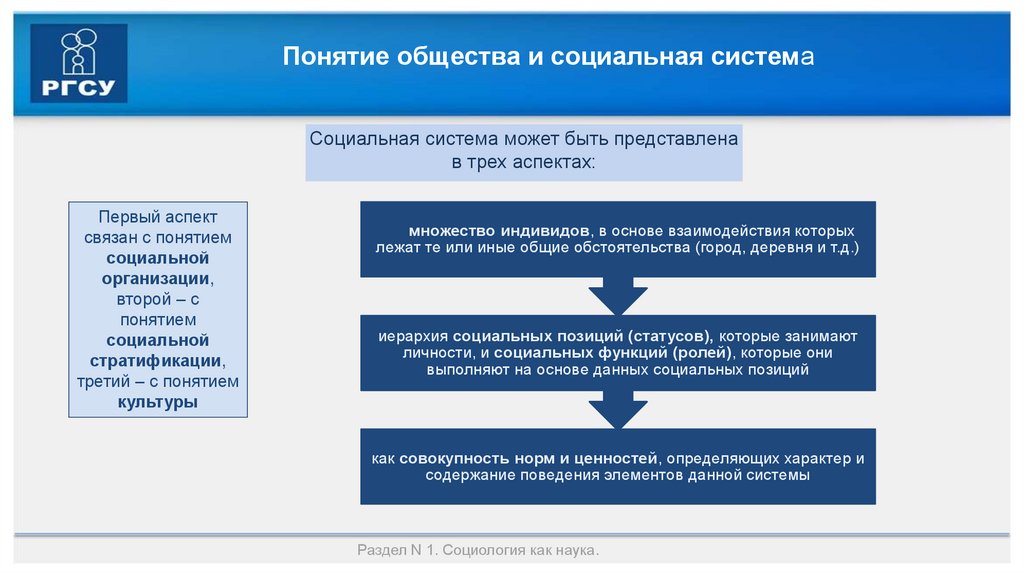 РГСУ

Понятие общества и социальная система

Социальная система может быть представлена в трех аспектах:

Первый аспект связан с понятием социальной организации, второй – с понятием социальной стратификации, третий – с понятием культуры

множество индивидов, в основе взаимодействия которых лежат те или иные общие обстоятельства (город, деревня и т.д.)

иерархия социальных позиций (статусов), которые занимают личности, и социальных функций (ролей), которые они выполняют на основе данных социальных позиций

как совокупность норм и ценностей, определяющих характер и содержание поведения элементов данной системы

Раздел N 1. Социология как наука.